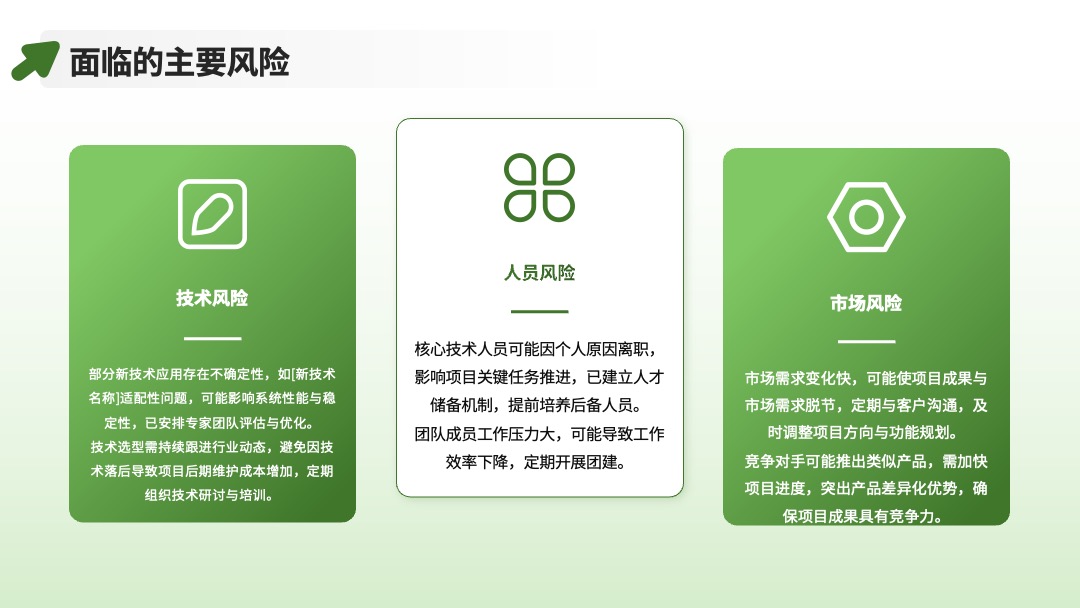 面临的主要风险

技术风险

部分新技术应用存在不确定性，如[新技术名称]适配性问题，可能影响系统性能与稳定性，已安排专家团队评估与优化。
技术选型需持续跟进行业动态，避免因技术落后导致项目后期维护成本增加，定期组织技术研讨与培训。

人员风险

核心技术人员可能因个人原因离职，影响项目关键任务推进，已建立人才储备机制，提前培养后备人员。
团队成员工作压力大，可能导致工作效率下降，定期开展团建。

市场风险

市场需求变化快，可能使项目成果与市场需求脱节，定期与客户沟通，及时调整项目方向与功能规划。
竞争对手可能推出类似产品，需加快项目进度，突出产品差异化优势，确保项目成果具有竞争力。